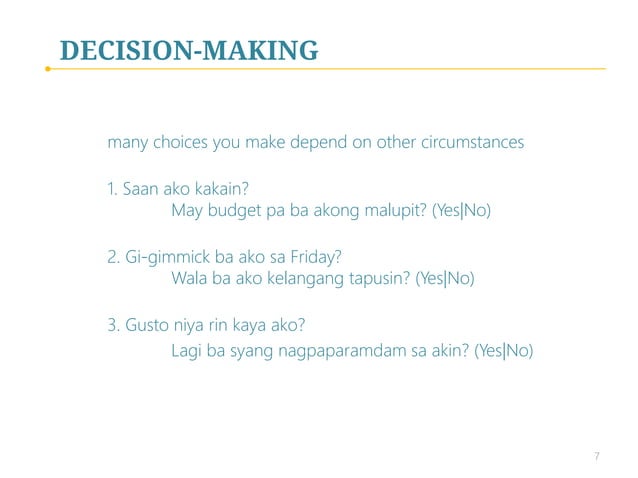 DECISION-MAKING

many choices you make depend on other circumstances

1. Saan ako kakain?
May budget pa ba akong malupit? (Yes|No)

2. Gi-gimmick ba ako sa Friday?
Wala ba ako kelangang tapusin? (Yes|No)

3. Gusto niya rin kaya ako?
Lagi ba syang nagpaparamdam sa akin? (Yes|No)

7